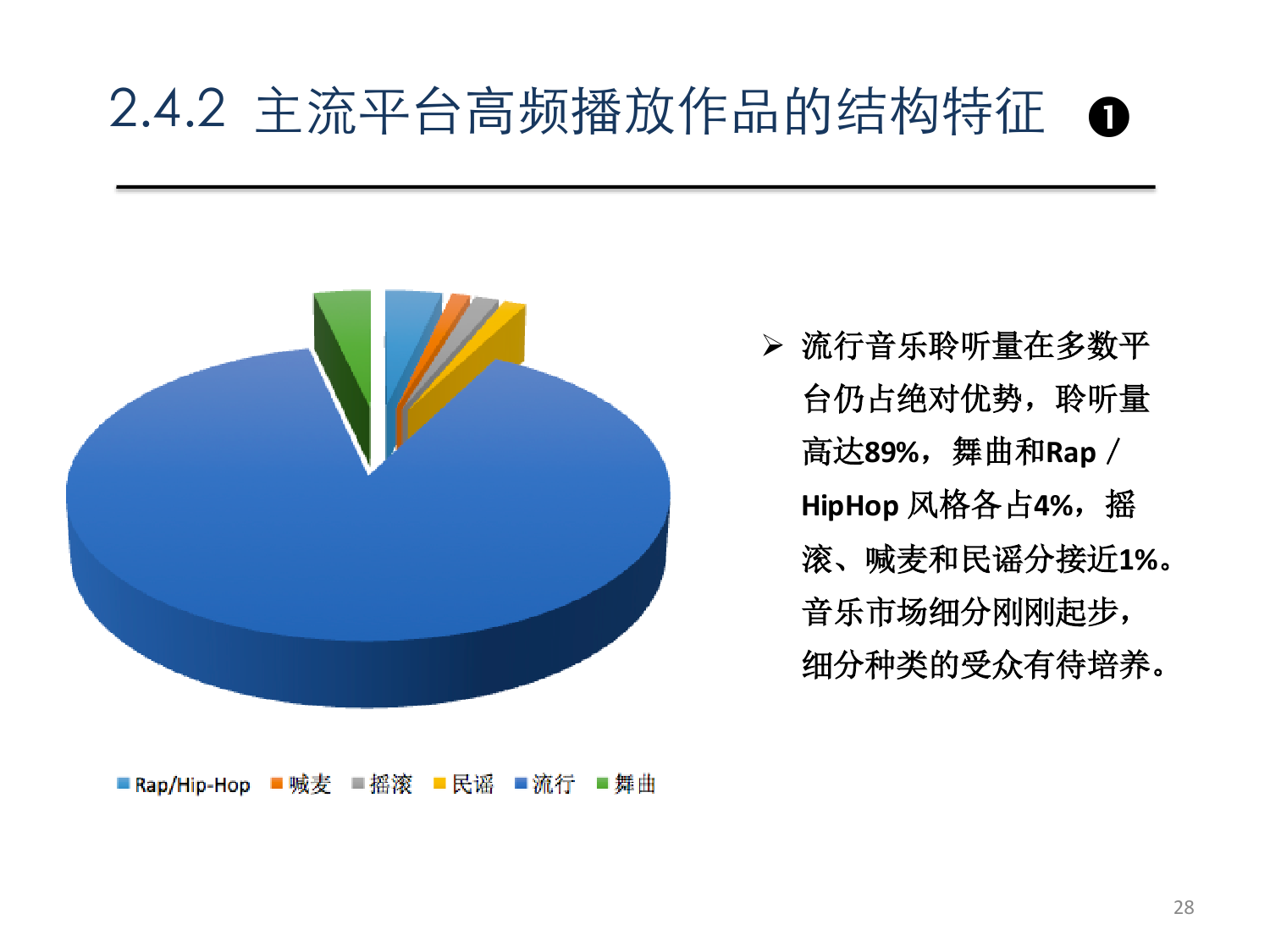 2.4.2 主流平台高频播放作品的结构特征 ❶

➢ 流行音乐聆听量在多数平台仍占绝对优势，聆听量高达89%，舞曲和Rap / HipHop 风格各占4%，摇滚、喊麦和民谣分接近1%。音乐市场细分刚刚起步，细分种类的受众有待培养。

Rap/Hip-Hop 喊麦 摇滚 民谣 流行 舞曲

28